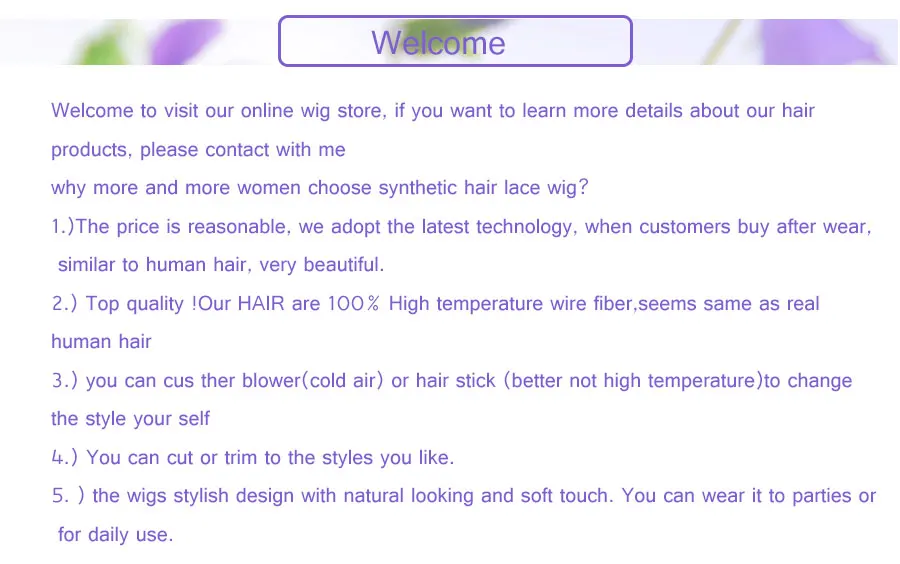 Welcome

Welcome to visit our online wig store, if you want to learn more details about our hair products, please contact with me
why more and more women choose synthetic hair lace wig?
1.)The price is reasonable, we adopt the latest technology, when customers buy after wear, similar to human hair, very beautiful.
2.) Top quality !Our HAIR are 100% High temperature wire fiber,seems same as real human hair
3.) you can cus ther blower(cold air) or hair stick (better not high temperature)to change the style your self
4.) You can cut or trim to the styles you like.
5. ) the wigs stylish design with natural looking and soft touch. You can wear it to parties or for daily use.